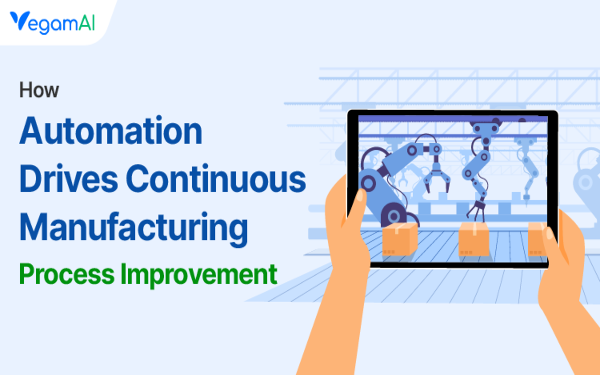 VegamAI

How
Automation
Drives Continuous
Manufacturing
Process Improvement